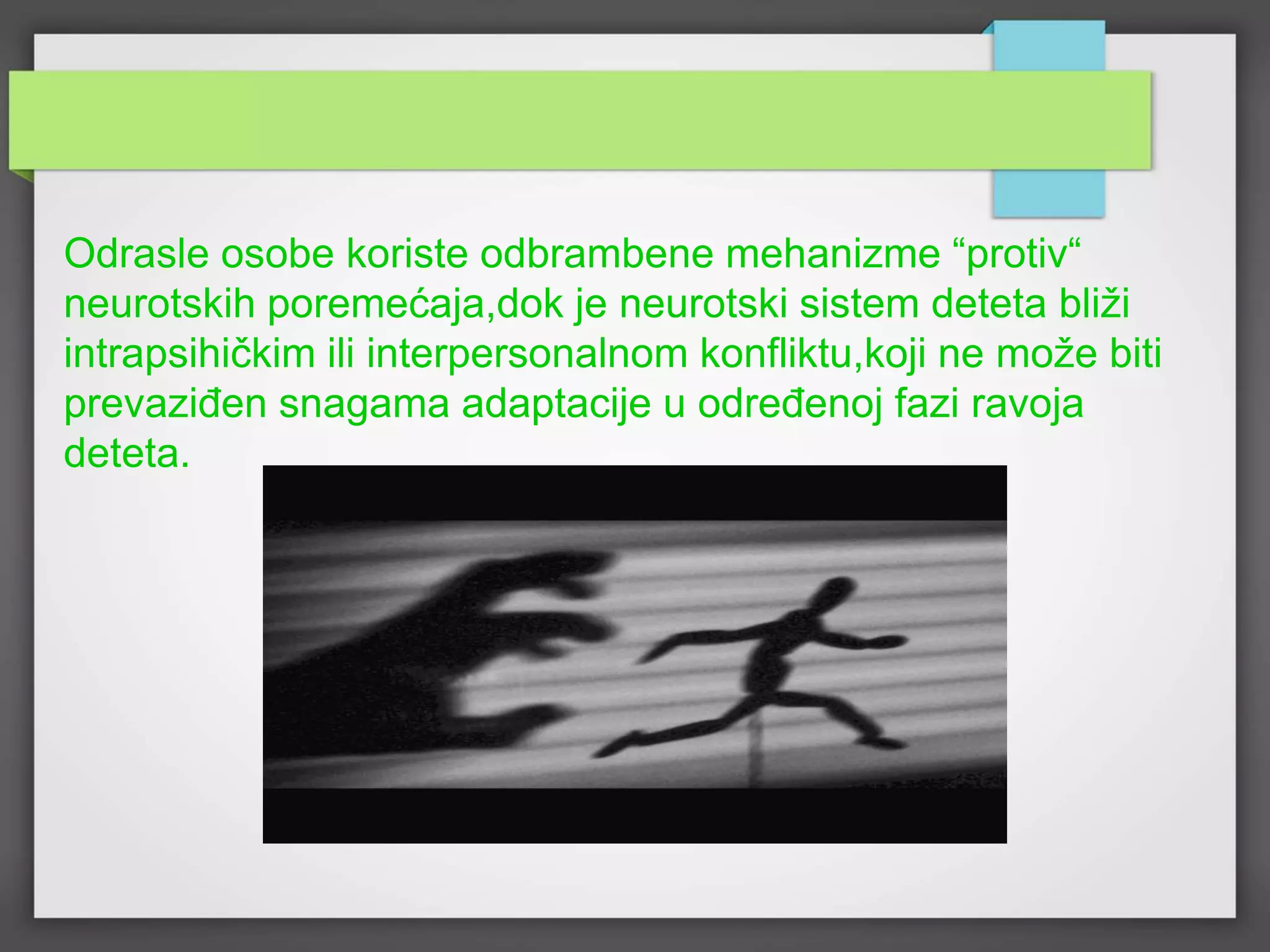 Odrasle osobe koriste odbrambene mehanizme “protiv“ neurotskih poremećaja,dok je neurotski sistem deteta bliži intrapsihičkim ili interpersonalnom konfliktu,koji ne može biti prevaziđen snagama adaptacije u određenoj fazi ravoja deteta.